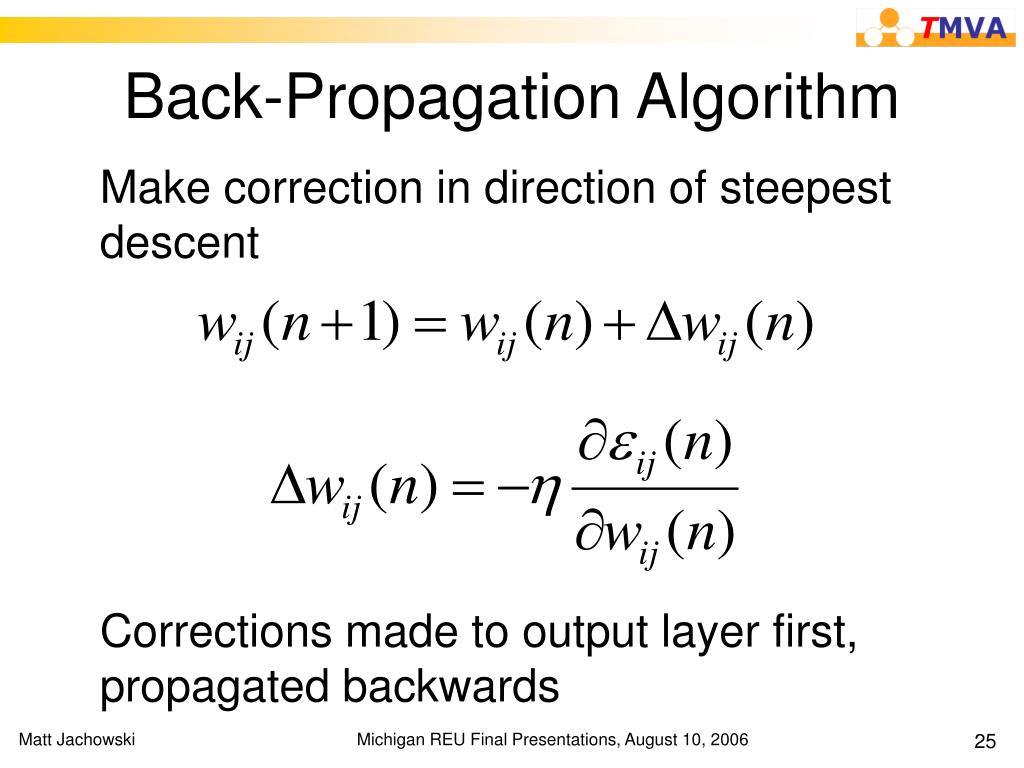 TMVA

Back-Propagation Algorithm

Make correction in direction of steepest descent

$w_{ij}(n+1) = w_{ij}(n) + \Delta w_{ij}(n)$

$\Delta w_{ij}(n) = -\eta \frac{\partial \varepsilon_{ij}(n)}{\partial w_{ij}(n)}$

Corrections made to output layer first, propagated backwards

Matt Jachowski

Michigan REU Final Presentations, August 10, 2006

25